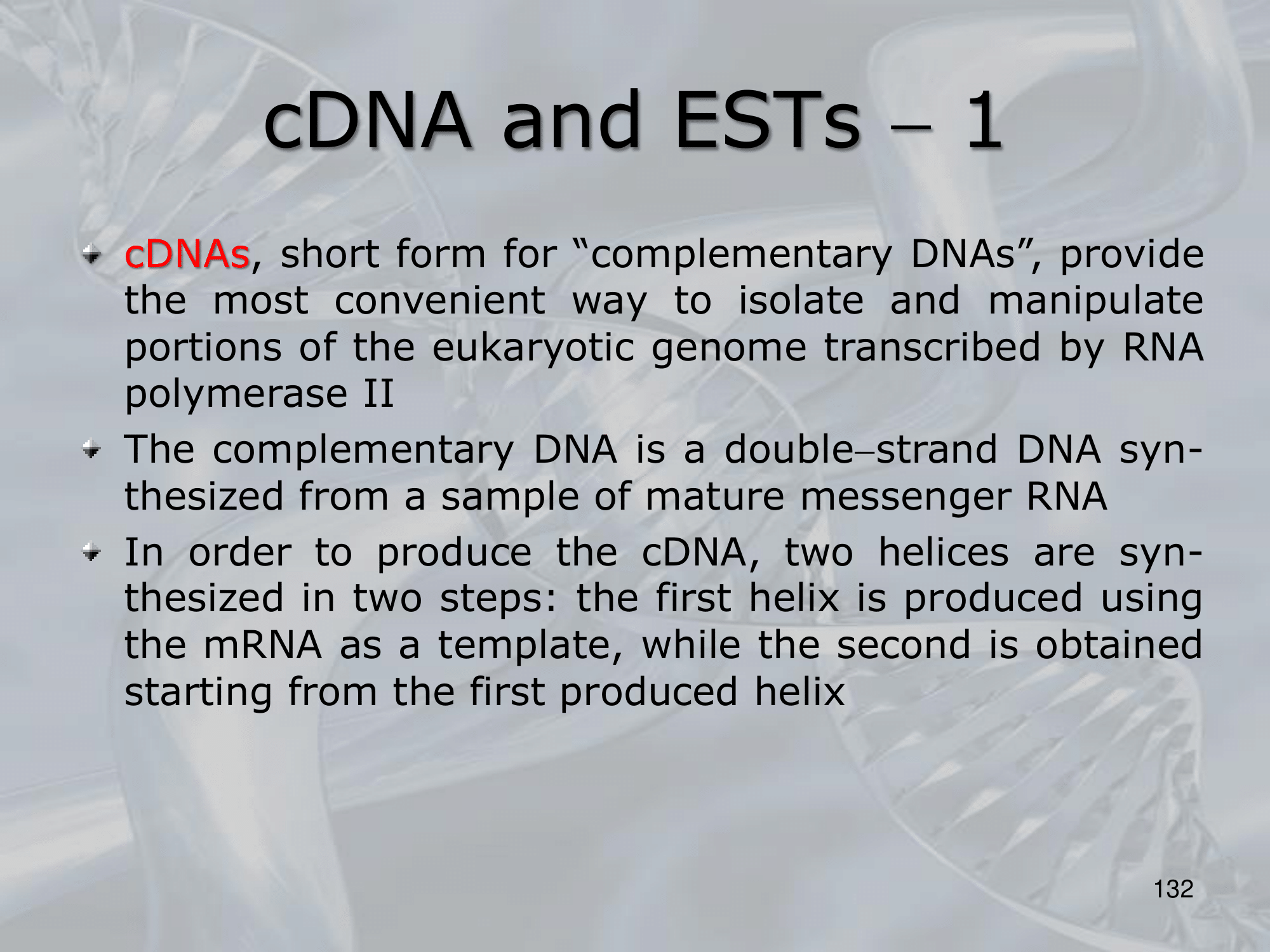 cDNA and ESTs – 1

cDNAs, short form for “complementary DNAs”, provide the most convenient way to isolate and manipulate portions of the eukaryotic genome transcribed by RNA polymerase II

The complementary DNA is a double–strand DNA synthesized from a sample of mature messenger RNA

In order to produce the cDNA, two helices are synthesized in two steps: the first helix is produced using the mRNA as a template, while the second is obtained starting from the first produced helix

132